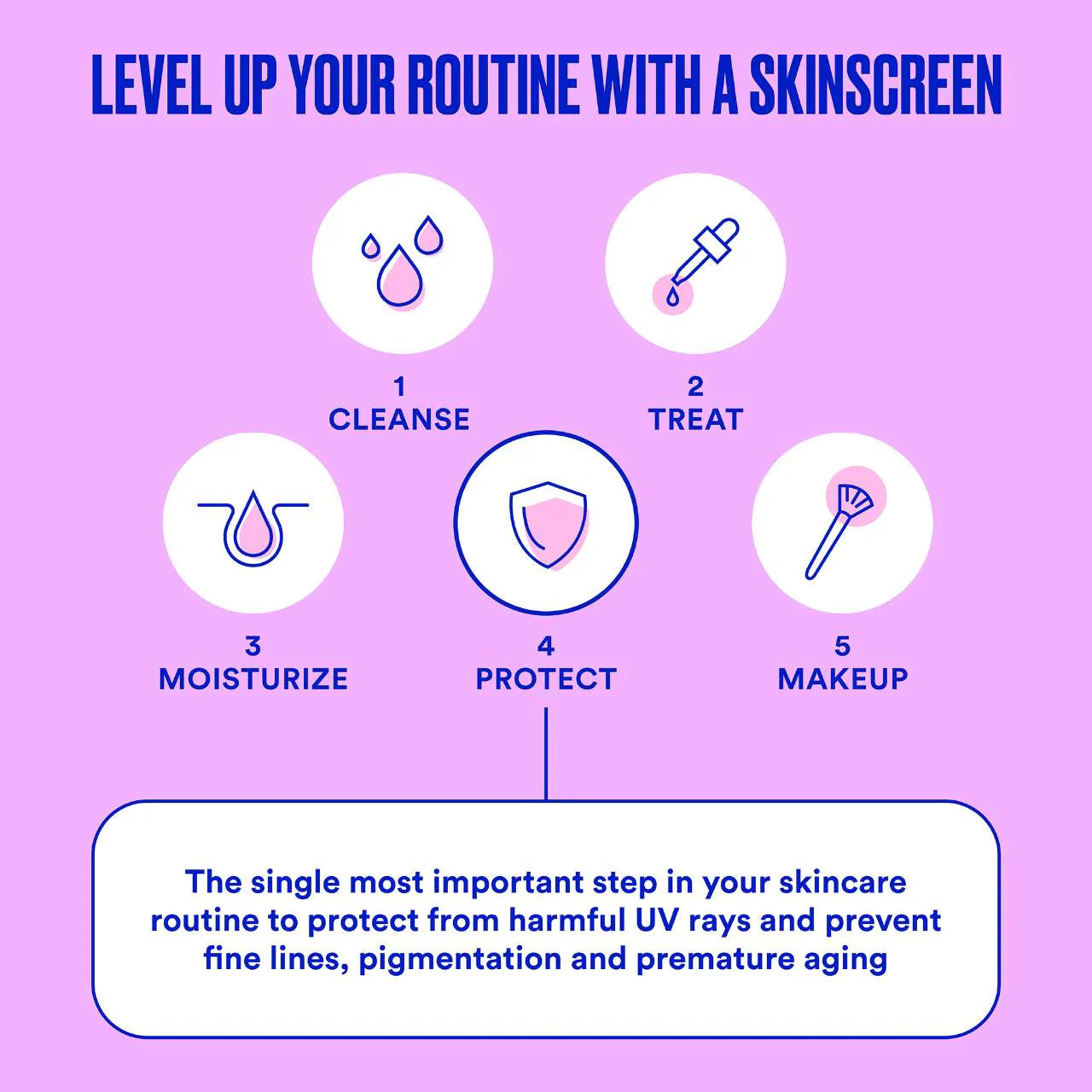 LEVEL UP YOUR ROUTINE WITH A SKINSCREEN

1
CLEANSE

2
TREAT

3
MOISTURIZE

4
PROTECT

5
MAKEUP

The single most important step in your skincare routine to protect from harmful UV rays and prevent fine lines, pigmentation and premature aging